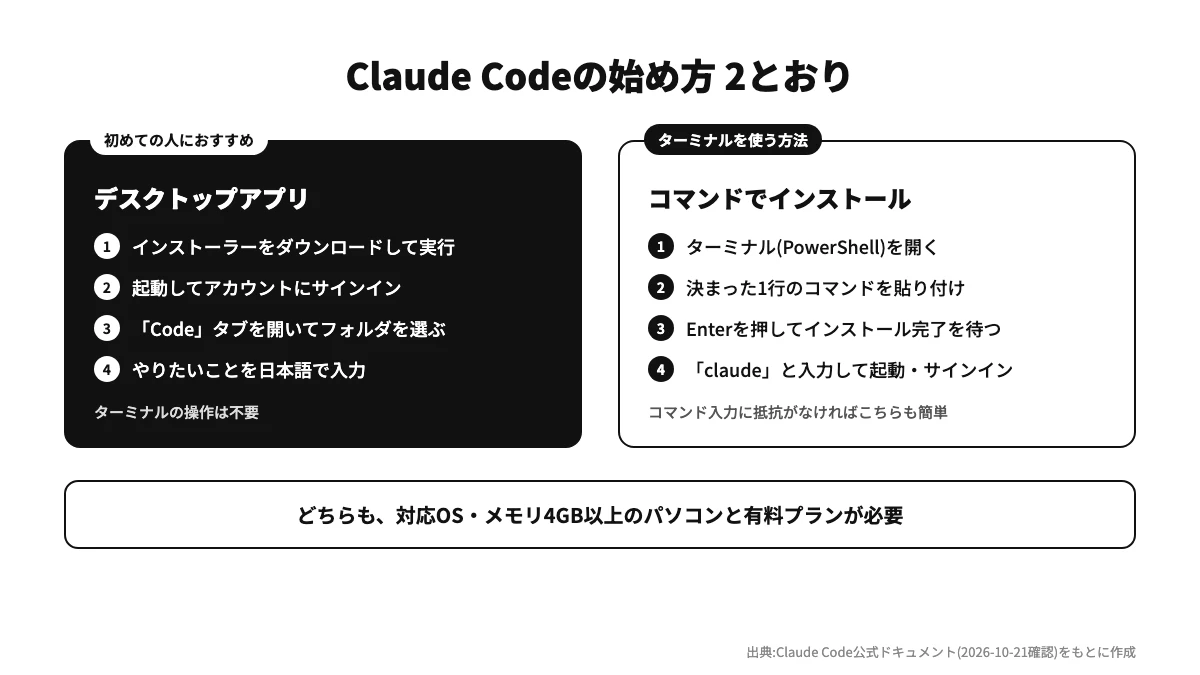 Claude Codeの始め方 2とおり

初めての人におすすめ

デスクトップアプリ

1 インストーラーをダウンロードして実行

2 起動してアカウントにサインイン

3 「Code」タブを開いてフォルダを選ぶ

4 やりたいことを日本語で入力

ターミナルの操作は不要

ターミナルを使う方法

コマンドでインストール

1 ターミナル(PowerShell)を開く

2 決まった1行のコマンドを貼り付け

3 Enterを押してインストール完了を待つ

4 「claude」と入力して起動・サインイン

コマンド入力に抵抗がなければこちらも簡単

どちらも、対応OS・メモリ4GB以上のパソコンと有料プランが必要

出典:Claude Code公式ドキュメント(2026-10-21確認)をもとに作成